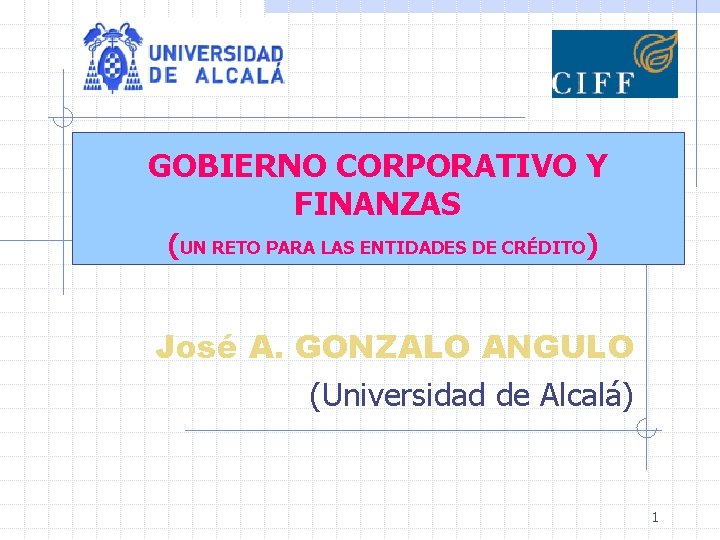 UNIVERSIDAD DE ALCALÁ

CIFF

GOBIERNO CORPORATIVO Y FINANZAS

(UN RETO PARA LAS ENTIDADES DE CRÉDITO)

José A. GONZALO ANGULO

(Universidad de Alcalá)

1